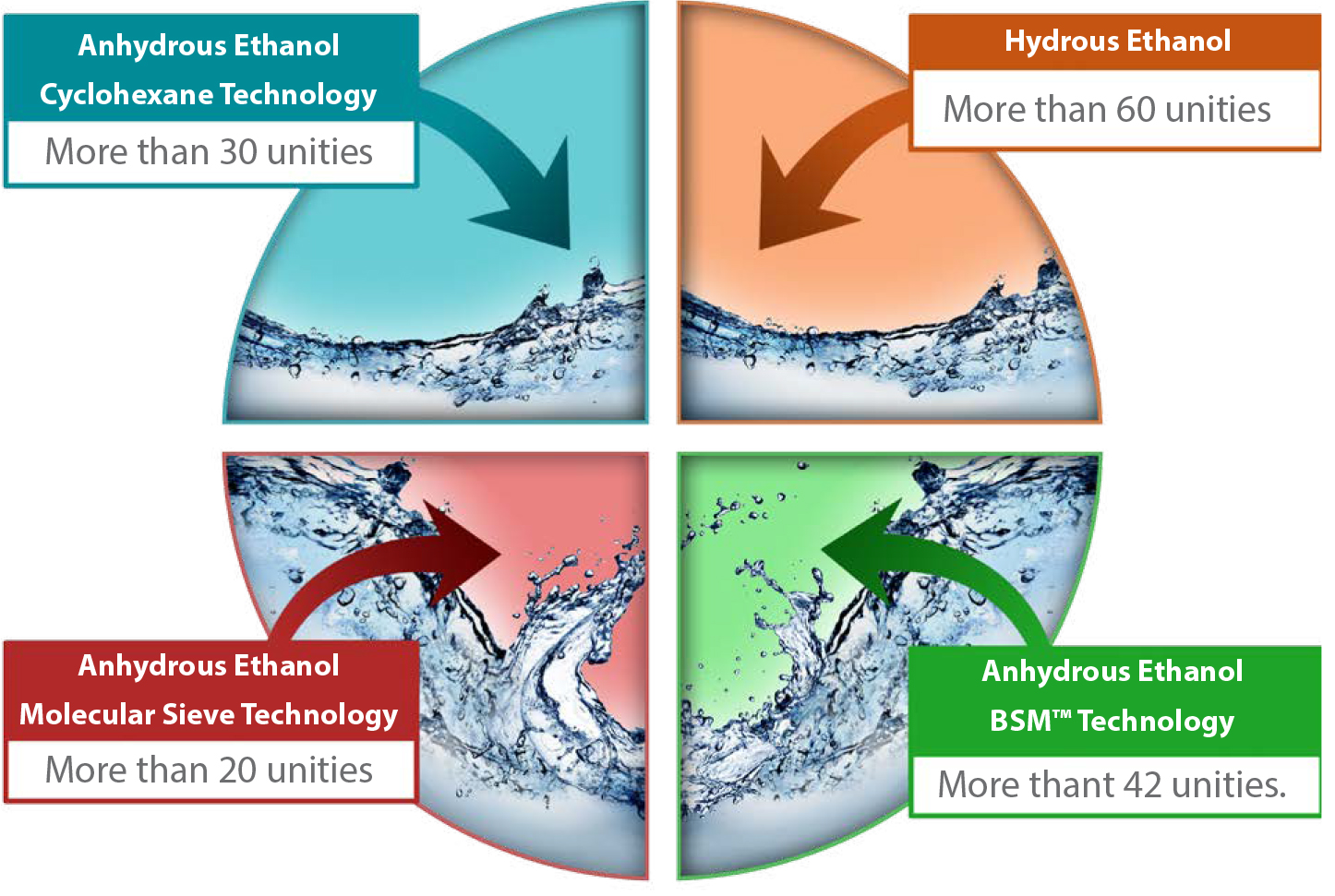 Anhydrous Ethanol
Cyclohexane Technology
More than 30 unities

Hydrous Ethanol
More than 60 unities

Anhydrous Ethanol
Molecular Sieve Technology
More than 20 unities

Anhydrous Ethanol
BSM™ Technology
More thant 42 unities.